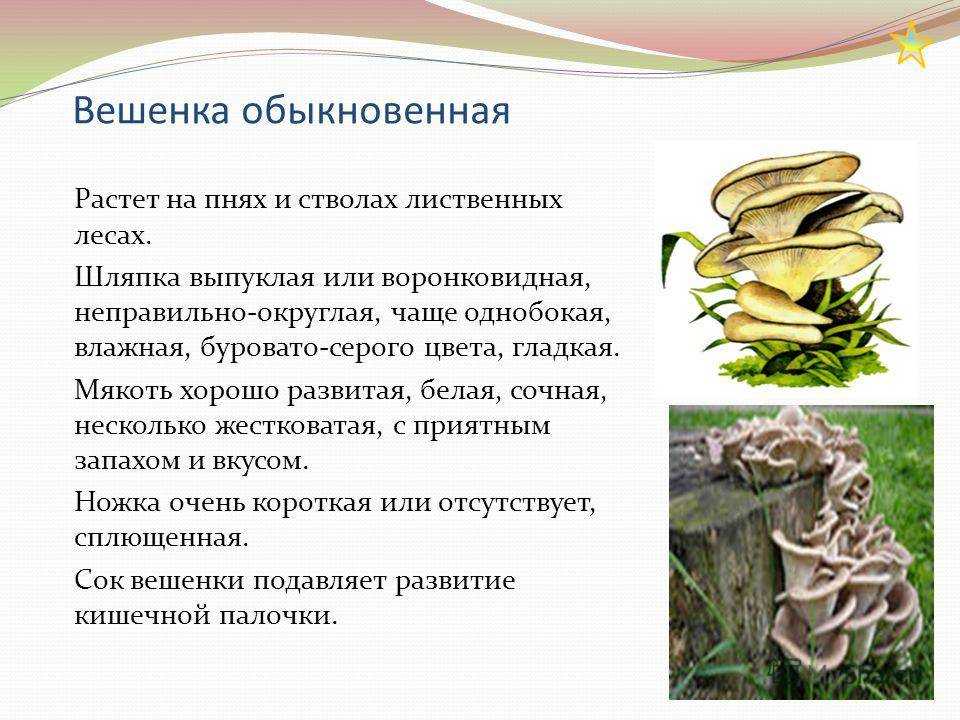 Вешенка обыкновенная

Растет на пнях и стволах лиственных лесах.

Шляпка выпуклая или воронковидная, неправильно-округлая, чаще однобокая, влажная, буровато-серого цвета, гладкая.

Мякоть хорошо развитая, белая, сочная, несколько жестковатая, с приятным запахом и вкусом.

Ножка очень короткая или отсутствует, сплющенная.

Сок вешенки подавляет развитие кишечной палочки.